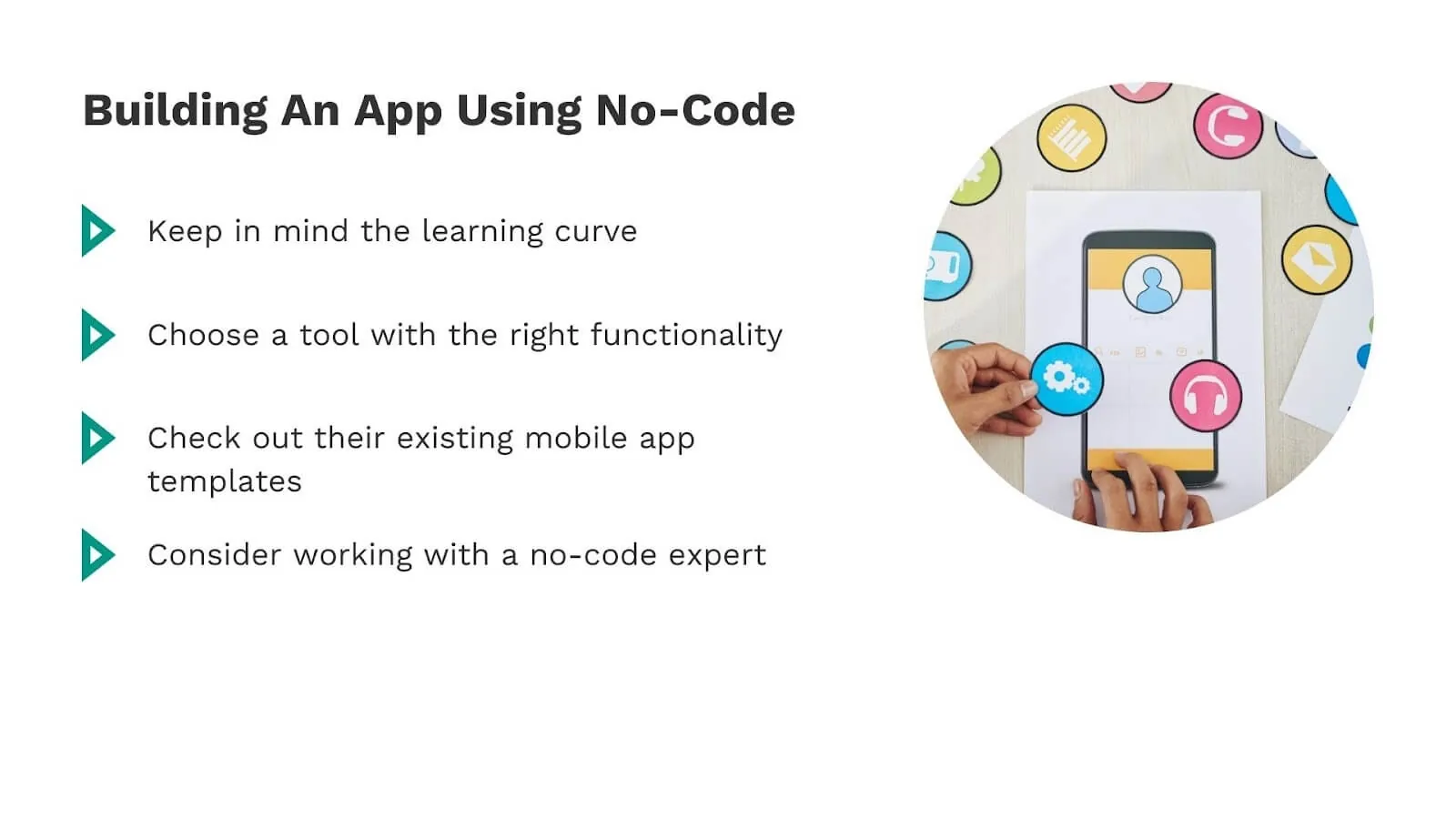 Building An App Using No-Code

Keep in mind the learning curve

Choose a tool with the right functionality

Check out their existing mobile app templates

Consider working with a no-code expert